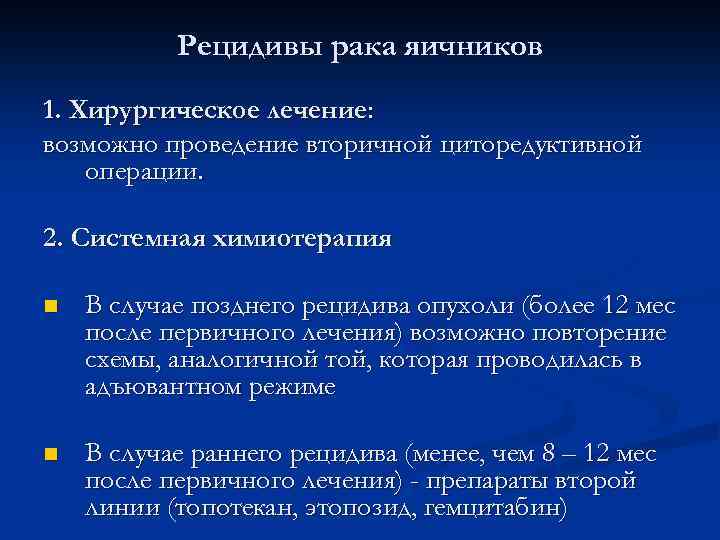 Рецидивы рака яичников

1. Хирургическое лечение:
возможно проведение вторичной циторедуктивной операции.

2. Системная химиотерапия

В случае позднего рецидива опухоли (более 12 мес после первичного лечения) возможно повторение схемы, аналогичной той, которая проводилась в адъювантном режиме

В случае раннего рецидива (менее, чем 8 – 12 мес после первичного лечения) - препараты второй линии (топотекан, этопозид, гемцитабин)